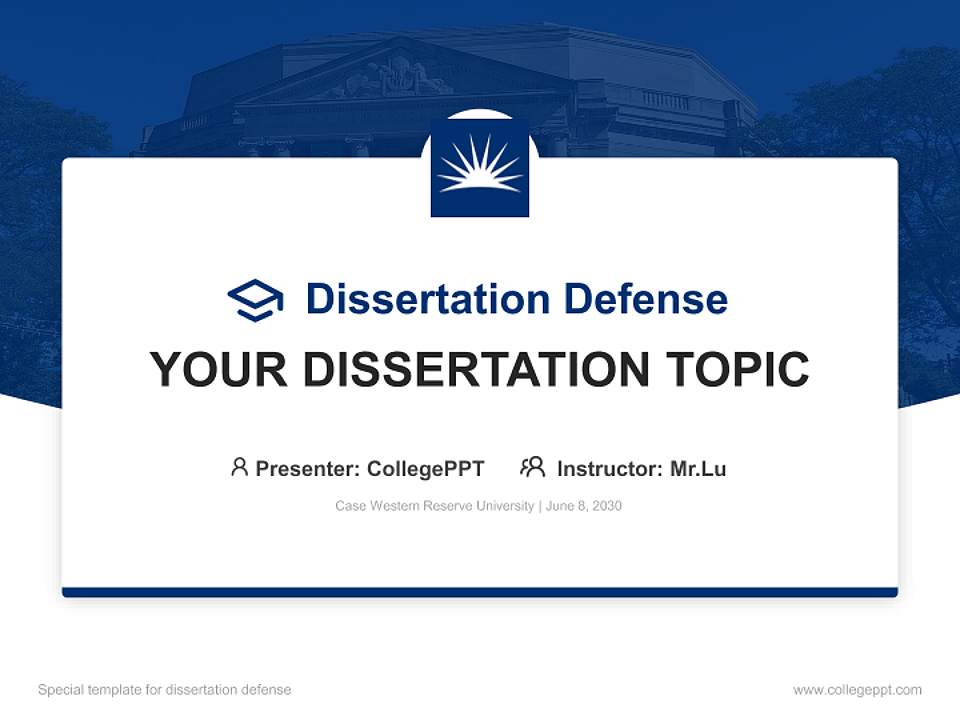 Dissertation Defense

YOUR DISSERTATION TOPIC

Presenter: CollegePPT Instructor: Mr.Lu

Case Western Reserve University | June 8, 2030

Special template for dissertation defense

www.collegeppt.com